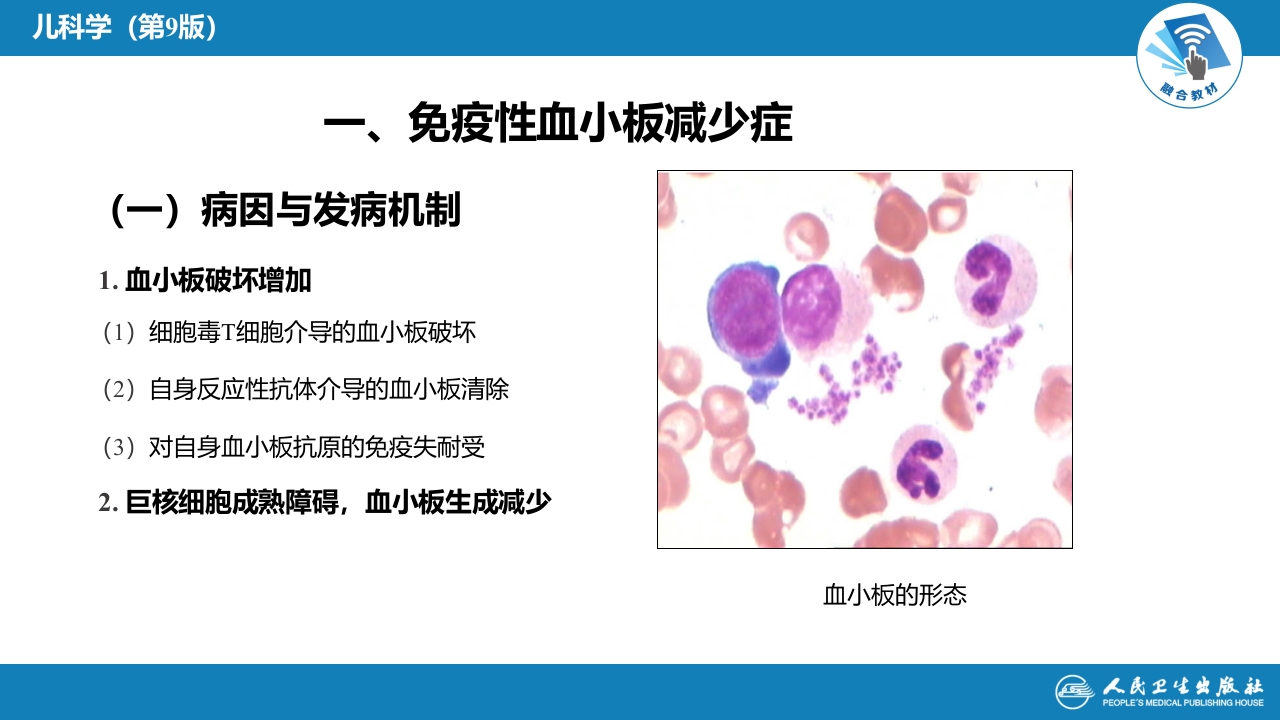 儿科学（第9版）

融合教材

一、免疫性血小板减少症

（一）病因与发病机制

1. 血小板破坏增加

（1）细胞毒T细胞介导的血小板破坏

（2）自身反应性抗体介导的血小板清除

（3）对自身血小板抗原的免疫失耐受

2. 巨核细胞成熟障碍，血小板生成减少

血小板的形态

人民卫生出版社
PEOPLE'S MEDICAL PUBLISHING HOUSE